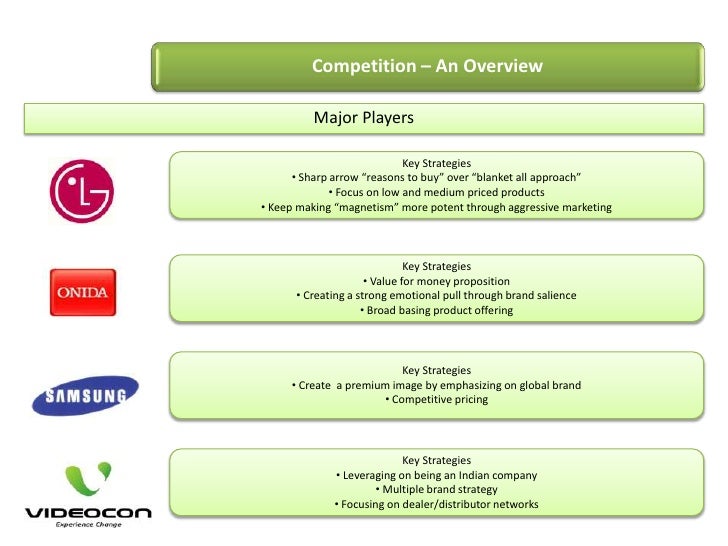 Competition – An Overview

Major Players

LG

Key Strategies
• Sharp arrow “reasons to buy” over “blanket all approach”
• Focus on low and medium priced products
• Keep making “magnetism” more potent through aggressive marketing

ONIDA

Key Strategies
• Value for money proposition
• Creating a strong emotional pull through brand salience
• Broad basing product offering

SAMSUNG

Key Strategies
• Create a premium image by emphasizing on global brand
• Competitive pricing

VIDEOCON
Experience Change

Key Strategies
• Leveraging on being an Indian company
• Multiple brand strategy
• Focusing on dealer/distributor networks